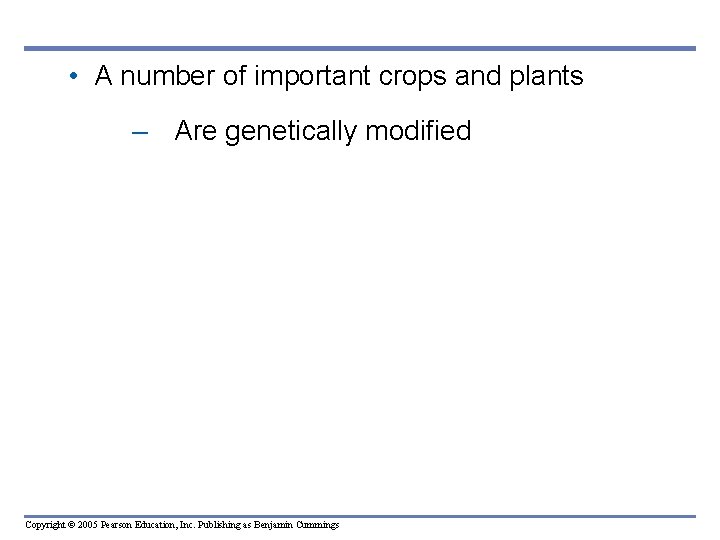 • A number of important crops and plants

– Are genetically modified

Copyright © 2005 Pearson Education, Inc. Publishing as Benjamin Cummings